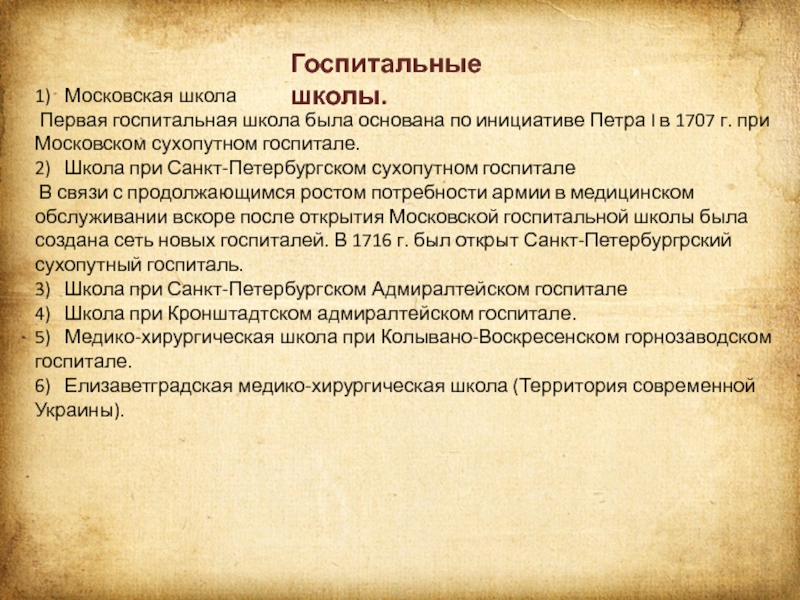 Госпитальные школы.

1) Московская школа

Первая госпитальная школа была основана по инициативе Петра I в 1707 г. при Московском сухопутном госпитале.

2) Школа при Санкт-Петербургском сухопутном госпитале

В связи с продолжающимся ростом потребности армии в медицинском обслуживании вскоре после открытия Московской госпитальной школы была создана сеть новых госпиталей. В 1716 г. был открыт Санкт-Петербургрский сухопутный госпиталь.

3) Школа при Санкт-Петербургском Адмиралтейском госпитале

4) Школа при Кронштадтском адмиралтейском госпитале.

5) Медико-хирургическая школа при Колывано-Воскресенском горнозаводском госпитале.

6) Елизаветградская медико-хирургическая школа (Территория современной Украины).